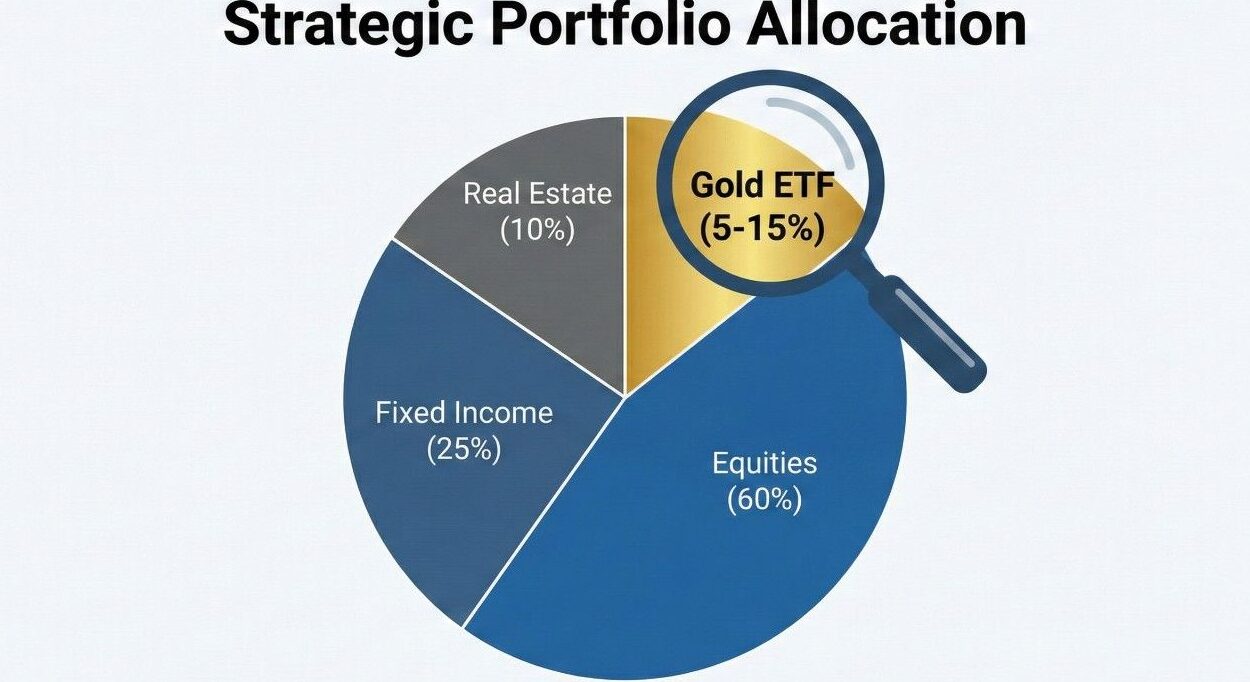 Strategic Portfolio Allocation

Real Estate (10%)

Gold ETF (5-15%)

Fixed Income (25%)

Equities (60%)